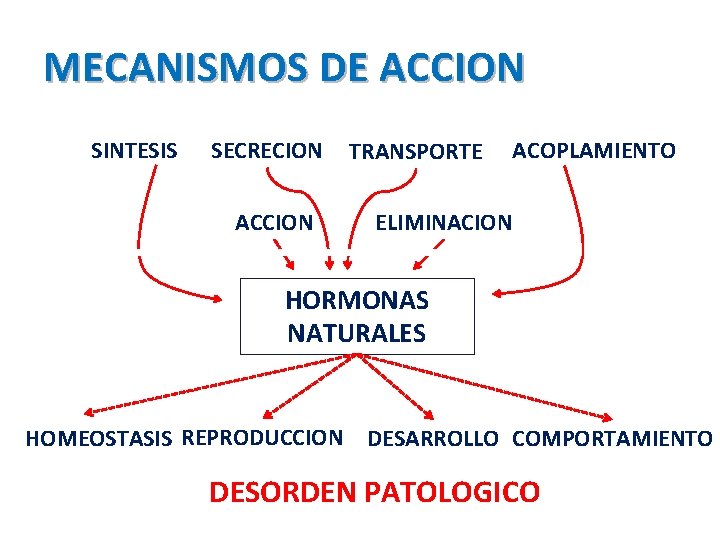 MECANISMOS DE ACCION

SINTESIS SECRECION TRANSPORTE ACOPLAMIENTO

ACCION ELIMINACION

HORMONAS NATURALES

HOMEOSTASIS REPRODUCCION DESARROLLO COMPORTAMIENTO

DESORDEN PATOLOGICO